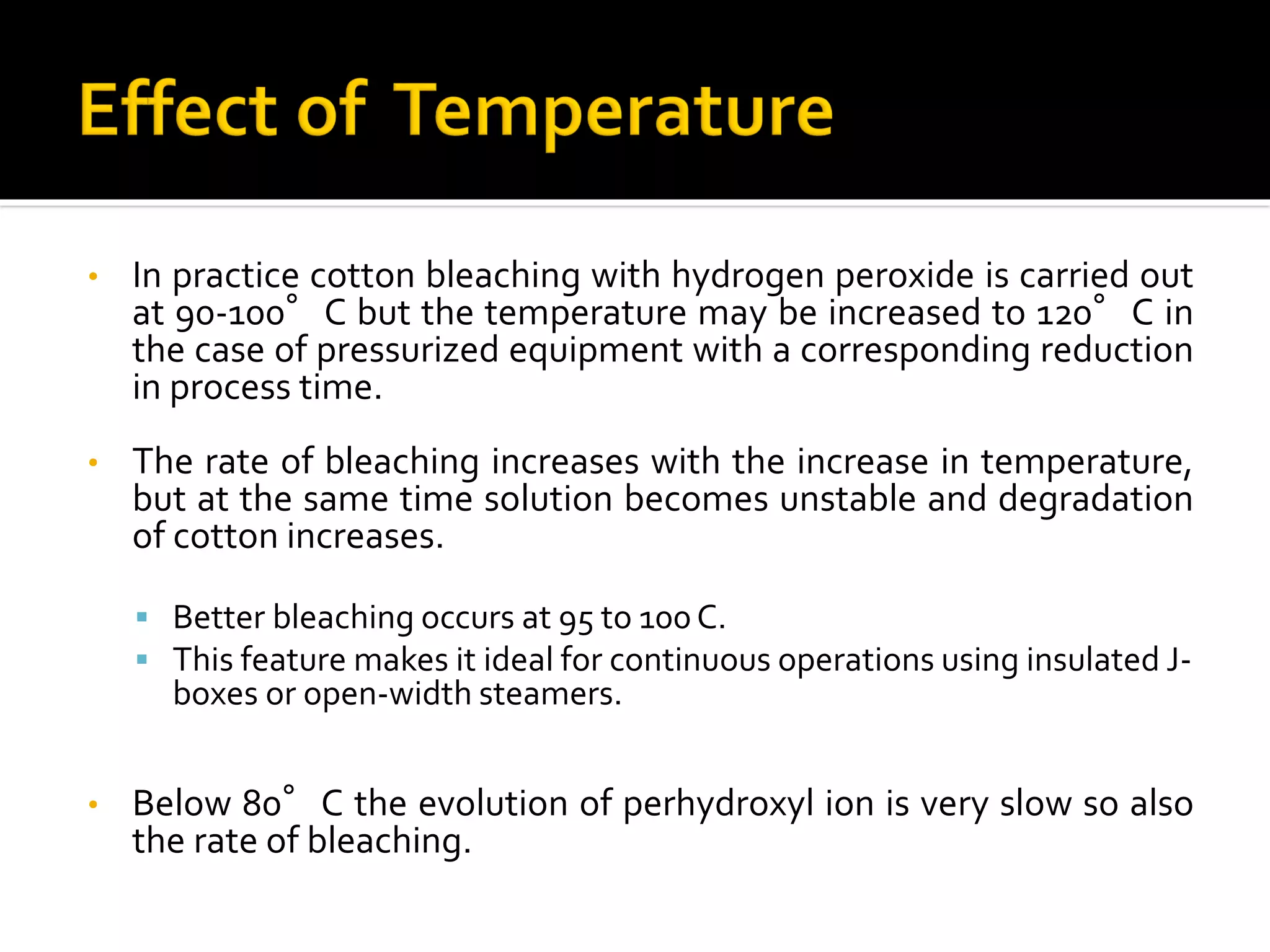 Effect of Temperature

• In practice cotton bleaching with hydrogen peroxide is carried out at 90-100° C but the temperature may be increased to 120° C in the case of pressurized equipment with a corresponding reduction in process time.

• The rate of bleaching increases with the increase in temperature, but at the same time solution becomes unstable and degradation of cotton increases.

▪ Better bleaching occurs at 95 to 100 C.
▪ This feature makes it ideal for continuous operations using insulated J-boxes or open-width steamers.

• Below 80° C the evolution of perhydroxyl ion is very slow so also the rate of bleaching.